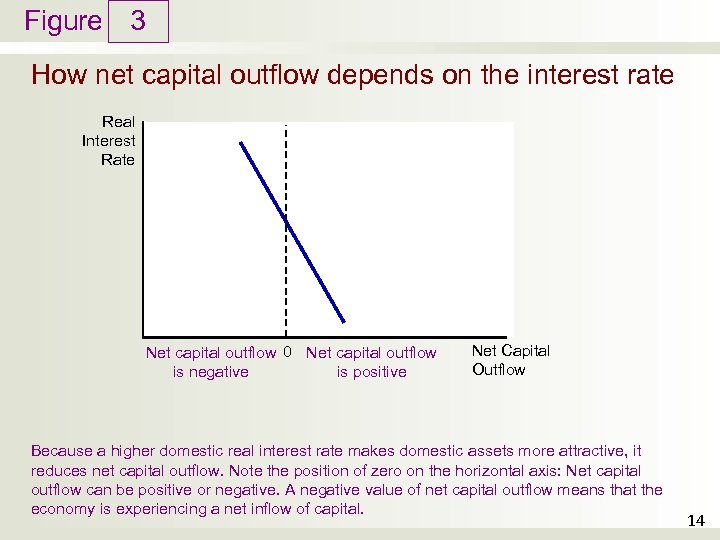 Figure 3

How net capital outflow depends on the interest rate

Real Interest Rate

Net capital outflow is negative

0

Net capital outflow is positive

Net Capital Outflow

Because a higher domestic real interest rate makes domestic assets more attractive, it reduces net capital outflow. Note the position of zero on the horizontal axis: Net capital outflow can be positive or negative. A negative value of net capital outflow means that the economy is experiencing a net inflow of capital.

14